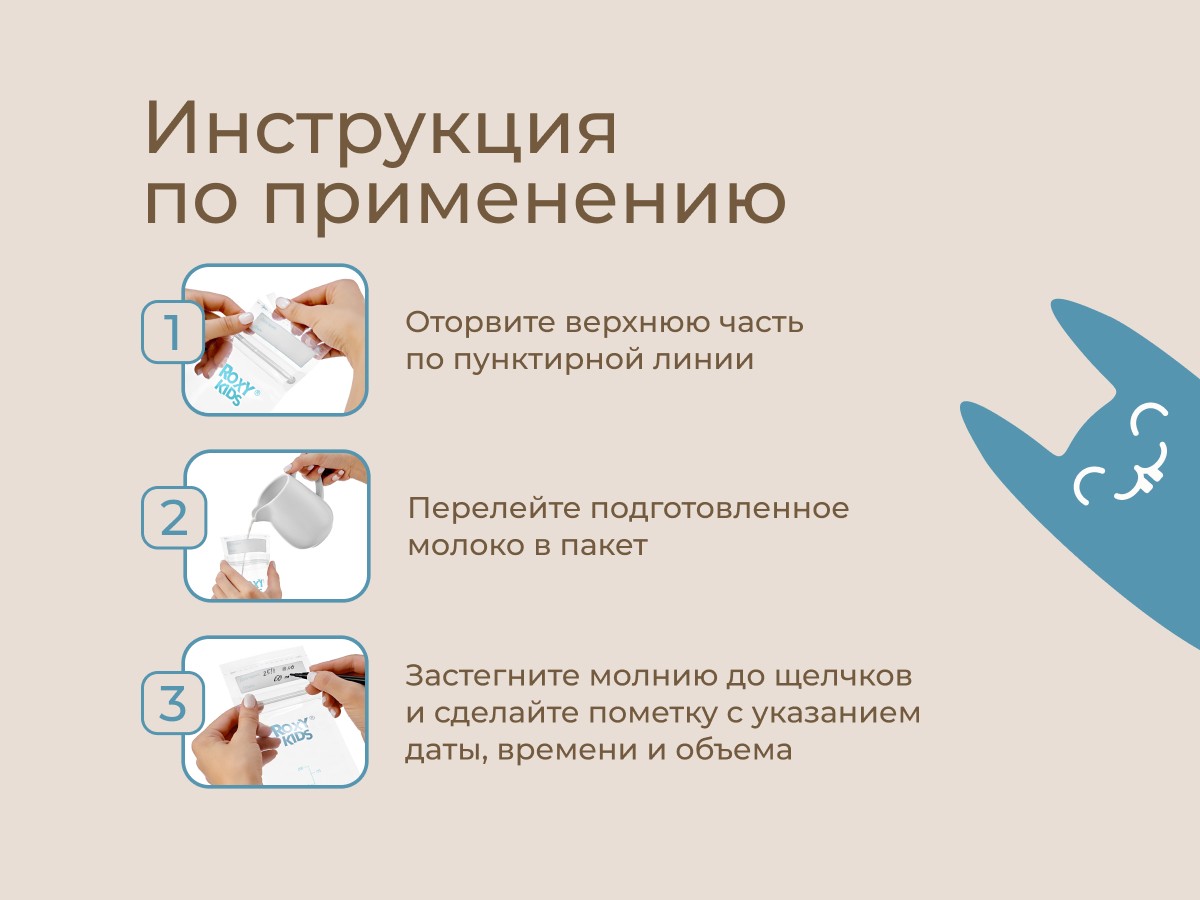 Инструкция по применению

1

ROXY KIDS

Оторвите верхнюю часть по пунктирной линии

2

Перелейте подготовленное молоко в пакет

3

ROXY KIDS

Застегните молнию до щелчков и сделайте пометку с указанием даты, времени и объема